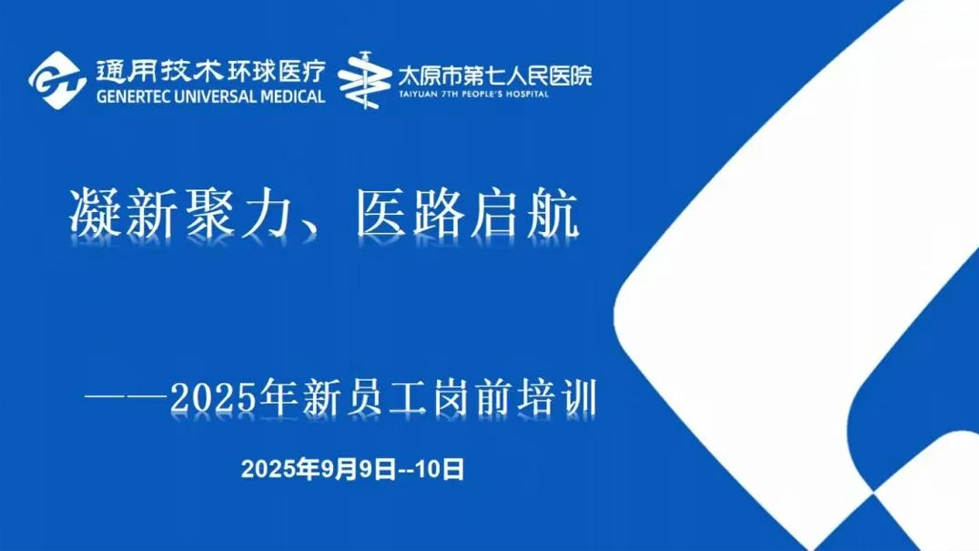 通用技术环球医疗
GENERTEC UNIVERSAL MEDICAL

太原市第七人民医院
TAIYUAN 7TH PEOPLE'S HOSPITAL

凝新聚力、医路启航

——2025年新员工岗前培训

2025年9月9日--10日